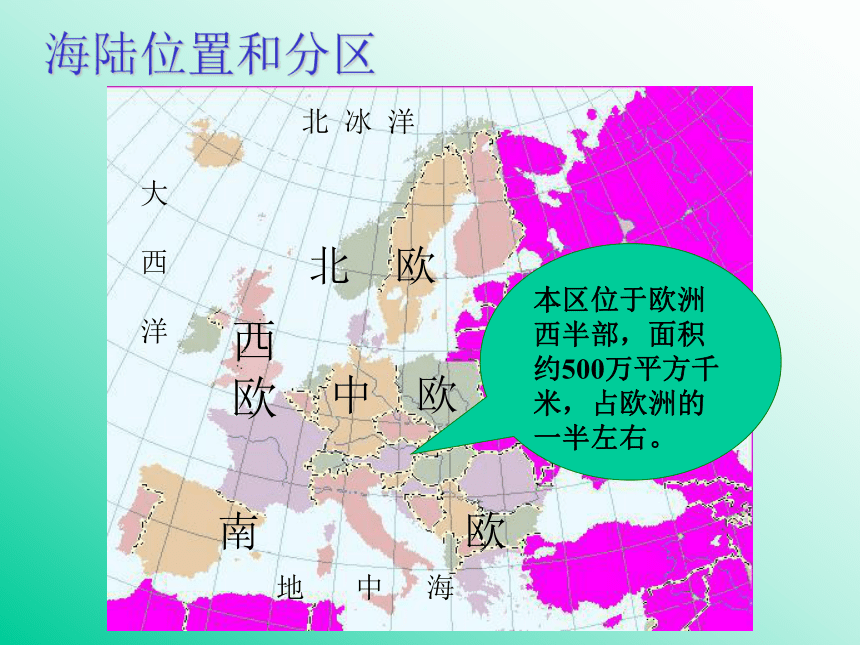 海陆位置和分区

北冰洋

大西洋

北欧

西欧

中欧

南欧

地中海

本区位于欧洲西半部，面积约500万平方千米，占欧洲的一半左右。